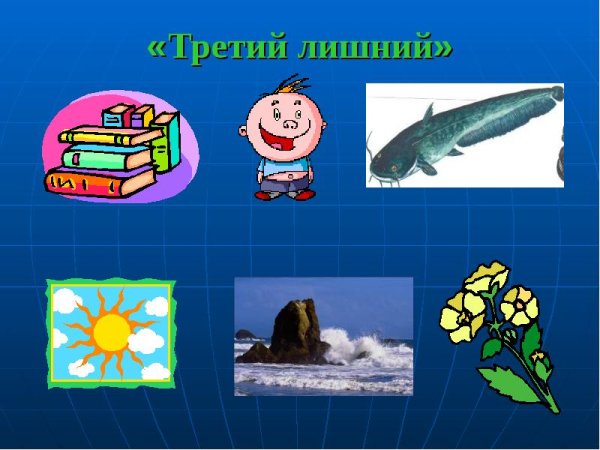 «Третий лишний»